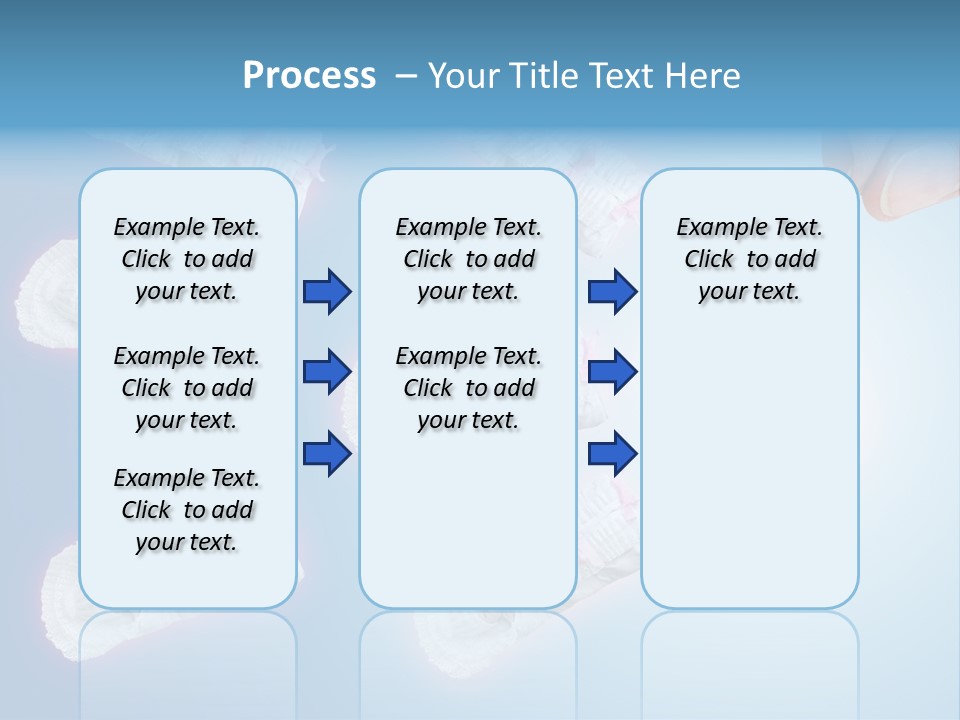 Process – Your Title Text Here

Example Text. Click to add your text.

Example Text. Click to add your text.

Example Text. Click to add your text.

Example Text. Click to add your text.

Example Text. Click to add your text.

Example Text. Click to add your text.